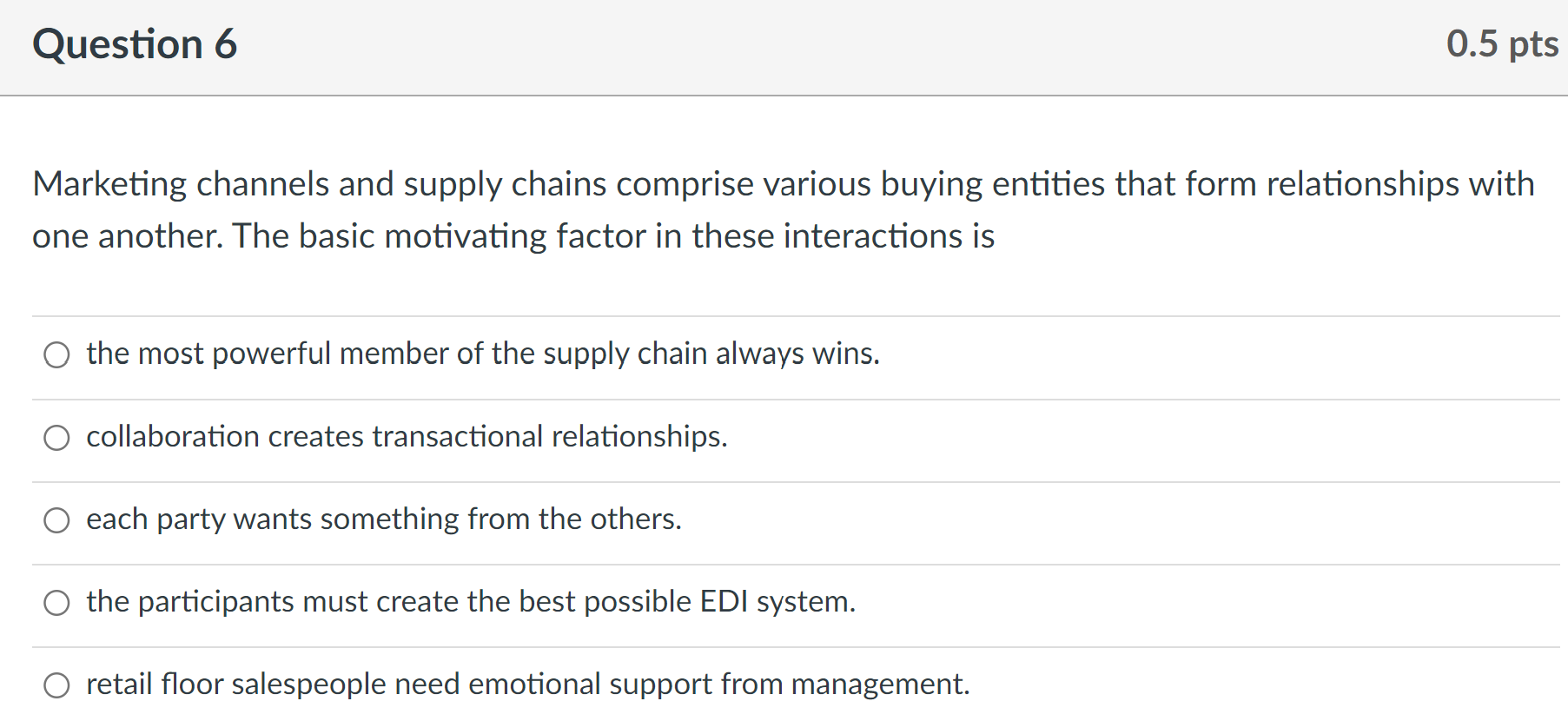 Question 6

0.5 pts

Marketing channels and supply chains comprise various buying entities that form relationships with one another. The basic motivating factor in these interactions is

the most powerful member of the supply chain always wins.

collaboration creates transactional relationships.

each party wants something from the others.

the participants must create the best possible EDI system.

retail floor salespeople need emotional support from management.